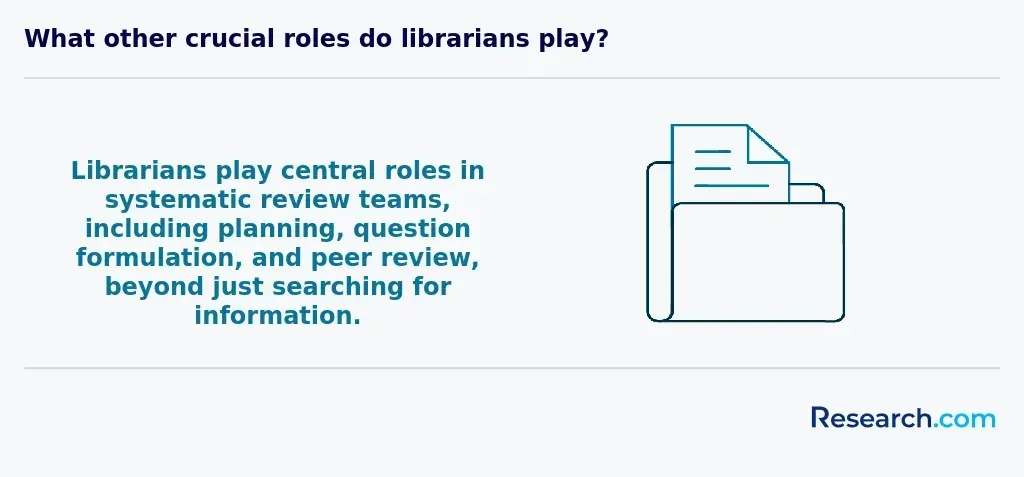 What other crucial roles do librarians play?

Librarians play central roles in systematic review teams, including planning, question formulation, and peer review, beyond just searching for information.

Research.com